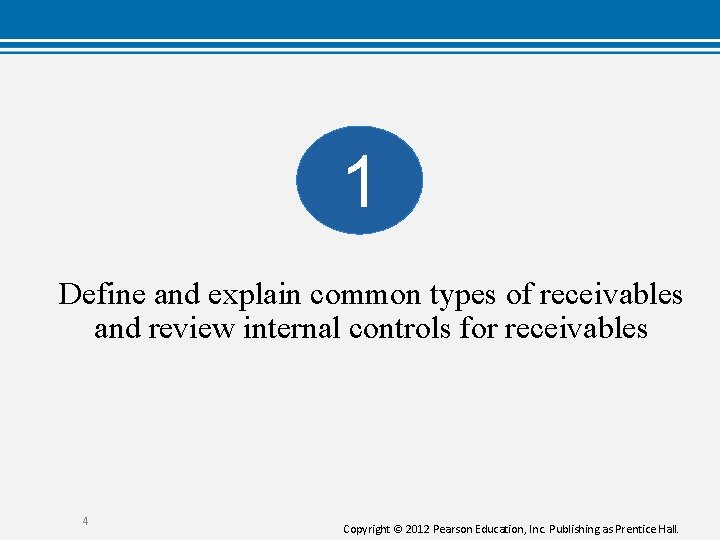 1

Define and explain common types of receivables and review internal controls for receivables

4

Copyright © 2012 Pearson Education, Inc. Publishing as Prentice Hall.